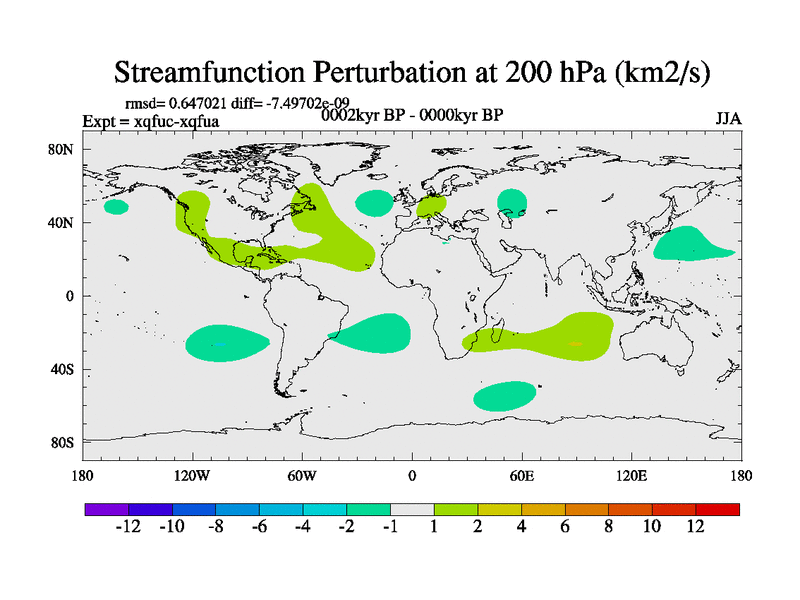 Streamfunction Perturbation at 200 hPa (km2/s)

rmsd= 0.647021 diff= -7.49702e-09
Expt = xqfuc-xqfua
0002kyr BP - 0000kyr BP
JJA

80N
40N
0
40S
80S

180
120W
60W
0
60E
120E
180

-12 -10 -8 -6 -4 -2 -1 1 2 4 6 8 10 12